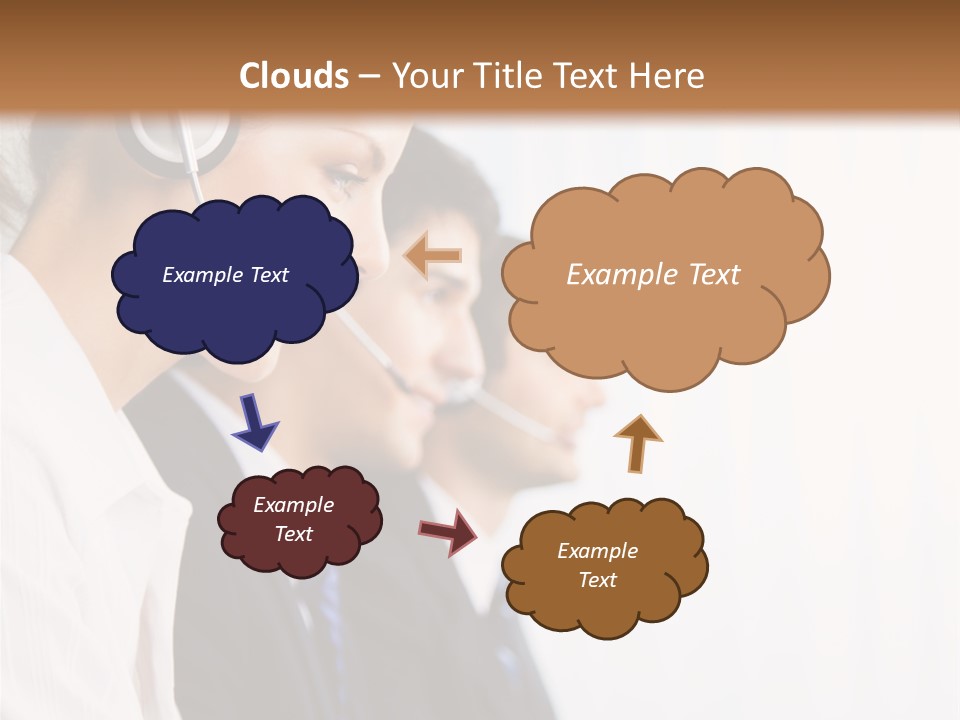 Clouds – Your Title Text Here

Example Text

Example Text

Example Text

Example Text